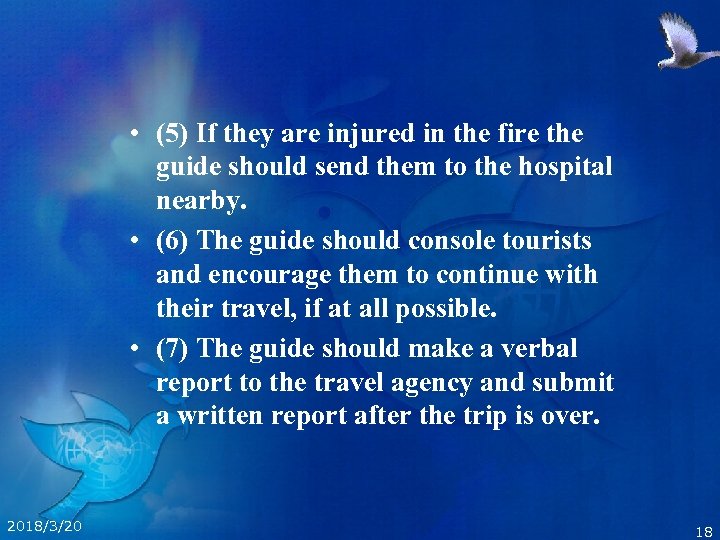 • (5) If they are injured in the fire the guide should send them to the hospital nearby.

• (6) The guide should console tourists and encourage them to continue with their travel, if at all possible.

• (7) The guide should make a verbal report to the travel agency and submit a written report after the trip is over.

2018/3/20

18